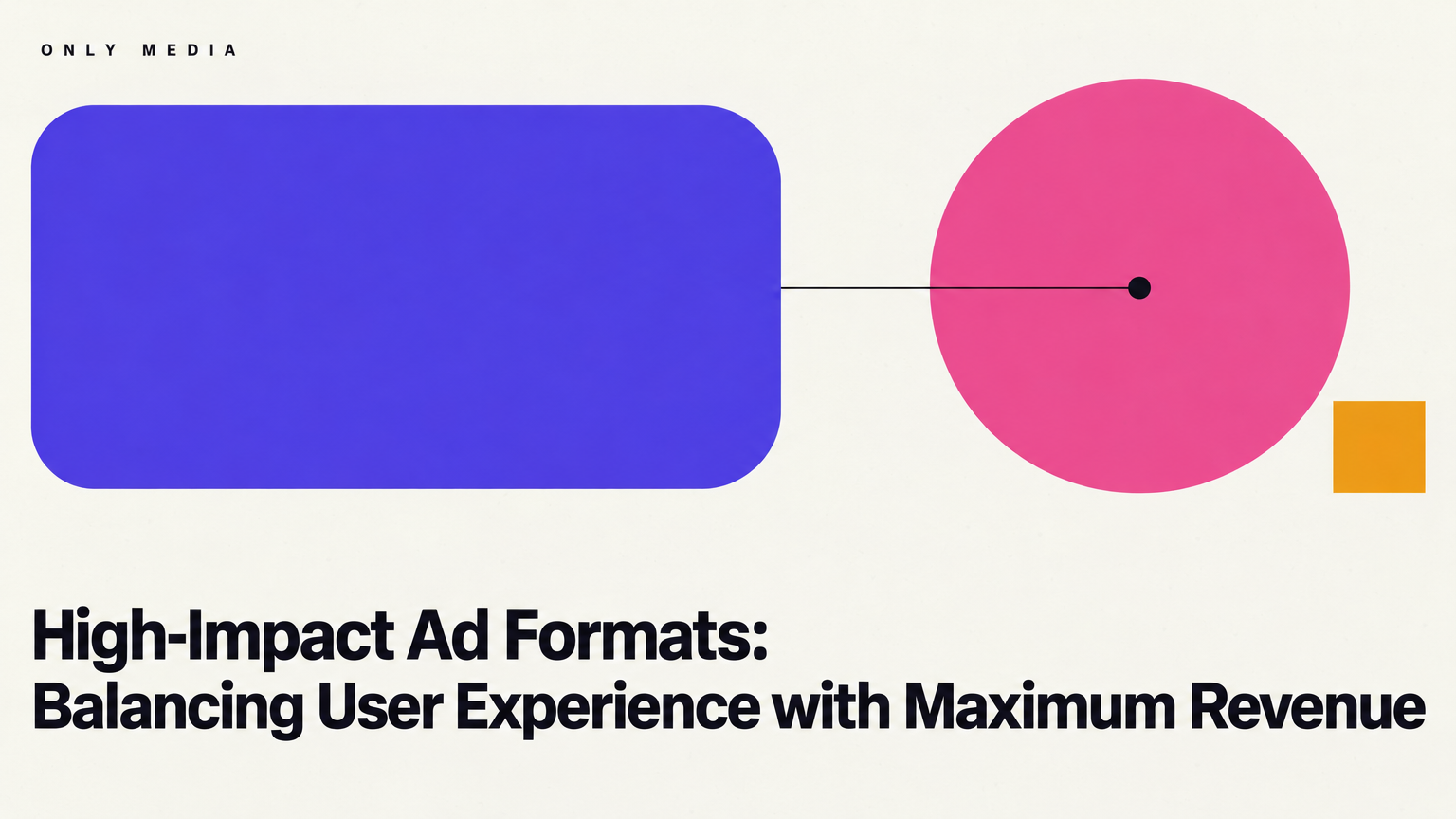 ONLY MEDIA

High-Impact Ad Formats:
Balancing User Experience with Maximum Revenue